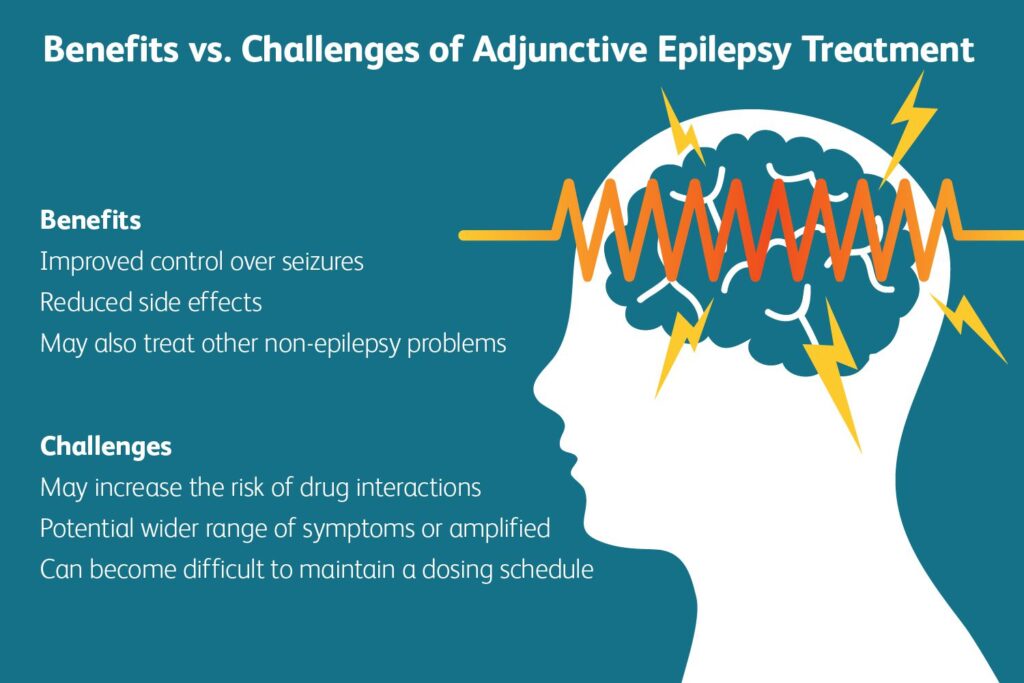 Benefits vs. Challenges of Adjunctive Epilepsy Treatment

Benefits
Improved control over seizures
Reduced side effects
May also treat other non-epilepsy problems

Challenges
May increase the risk of drug interactions
Potential wider range of symptoms or amplified
Can become difficult to maintain a dosing schedule